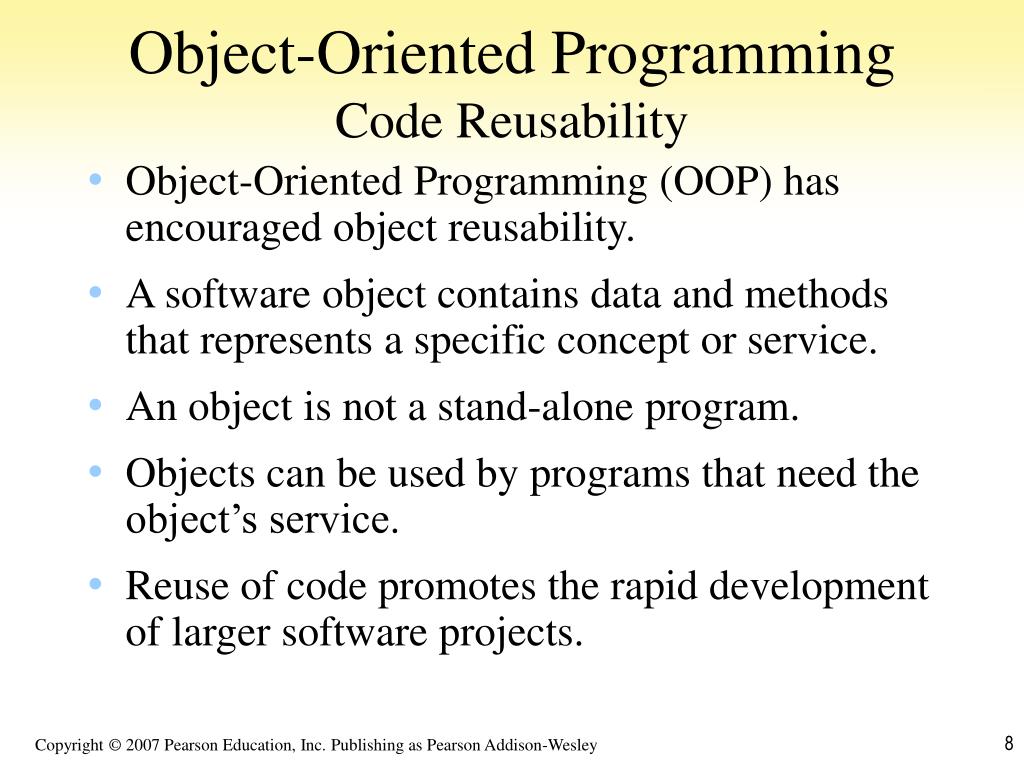 Object-Oriented Programming
Code Reusability

• Object-Oriented Programming (OOP) has encouraged object reusability.
• A software object contains data and methods that represents a specific concept or service.
• An object is not a stand-alone program.
• Objects can be used by programs that need the object’s service.
• Reuse of code promotes the rapid development of larger software projects.

Copyright © 2007 Pearson Education, Inc. Publishing as Pearson Addison-Wesley

8